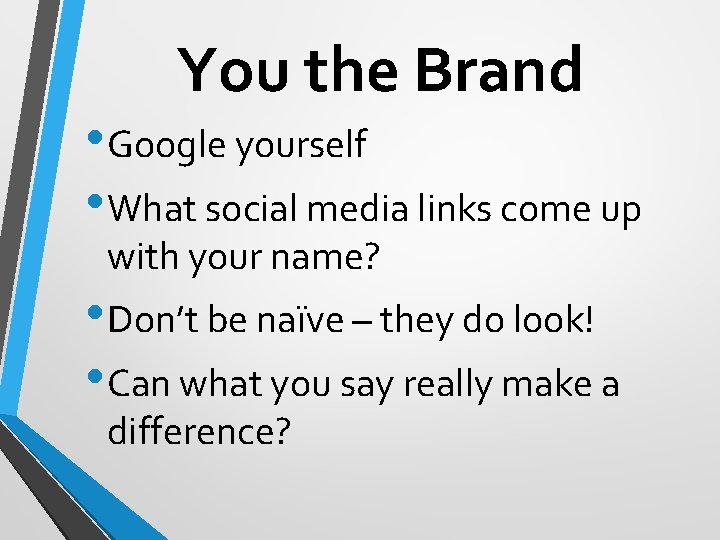 You the Brand

• Google yourself

• What social media links come up with your name?

• Don’t be naïve – they do look!

• Can what you say really make a difference?